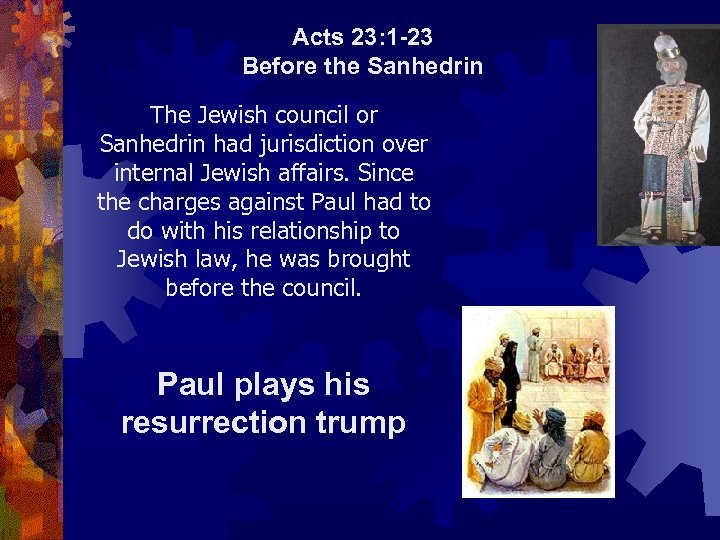 Acts 23:1-23
Before the Sanhedrin

The Jewish council or Sanhedrin had jurisdiction over internal Jewish affairs. Since the charges against Paul had to do with his relationship to Jewish law, he was brought before the council.

Paul plays his resurrection trump